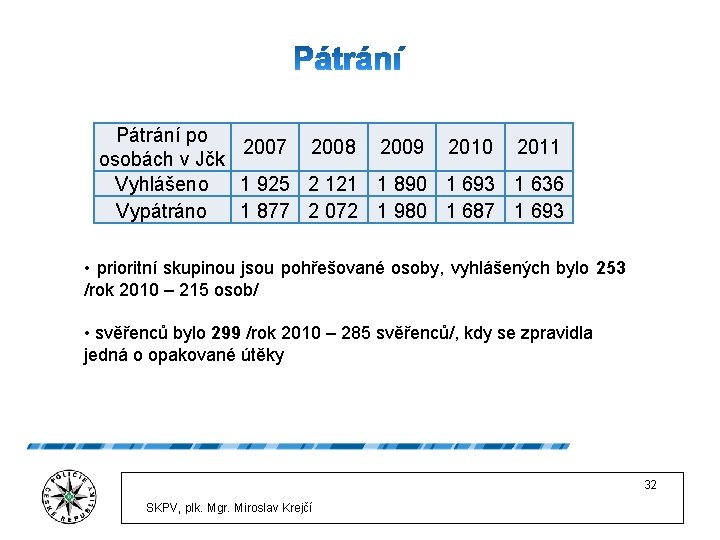 Pátrání

| Pátrání po osobách v Jčk | 2007 | 2008 | 2009 | 2010 | 2011 |
|---|---|---|---|---|---|
| Vyhlášeno | 1 925 | 2 121 | 1 890 | 1 693 | 1 636 |
| Vypátráno | 1 877 | 2 072 | 1 980 | 1 687 | 1 693 |

• prioritní skupinou jsou pohřešované osoby, vyhlášených bylo 253 /rok 2010 – 215 osob/

• svěřenců bylo 299 /rok 2010 – 285 svěřenců/, kdy se zpravidla jedná o opakované útěky

POLICIE ČESKÉ REPUBLIKY

32

SKPV, plk. Mgr. Miroslav Krejčí